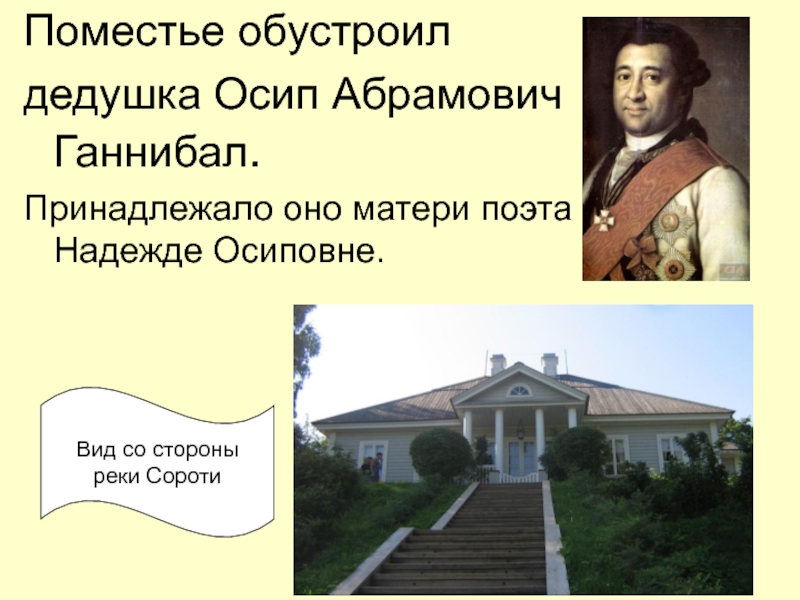 Поместье обустроил дедушка Осип Абрамович Ганнибал.

Принадлежало оно матери поэта Надежде Осиповне.

Вид со стороны реки Сороти